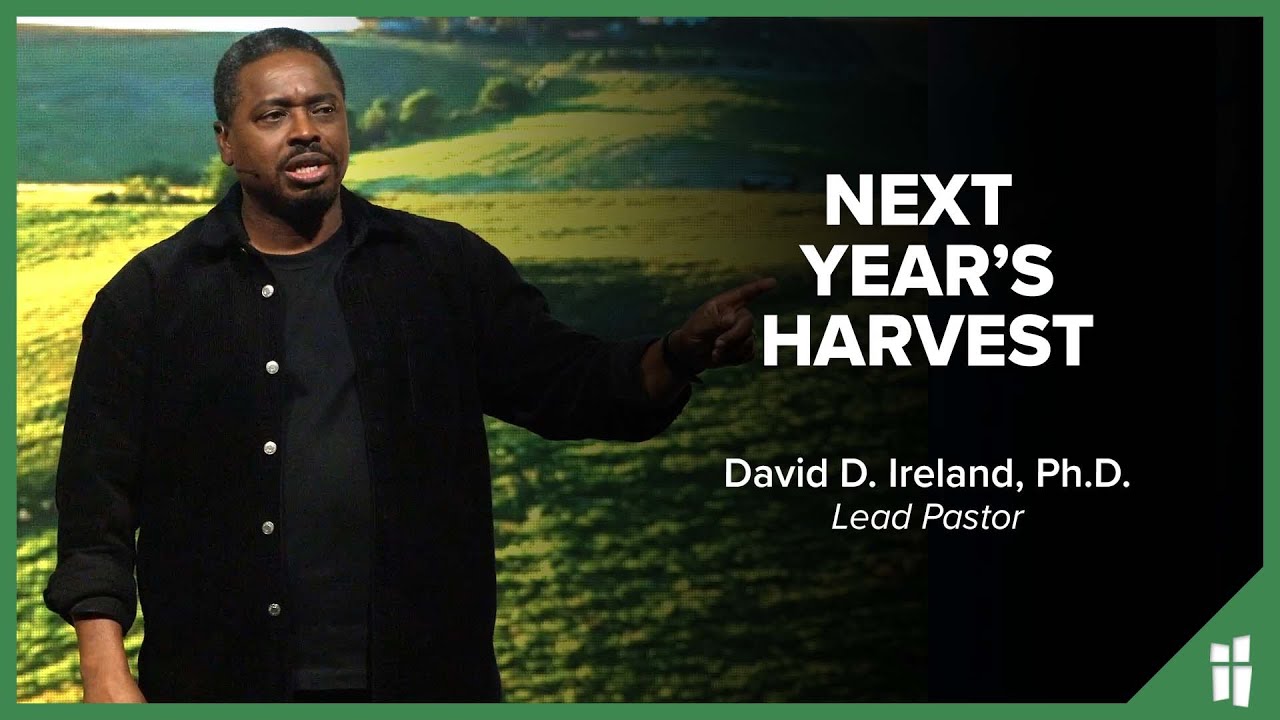 NEXT YEAR'S HARVEST

David D. Ireland, Ph.D.
Lead Pastor